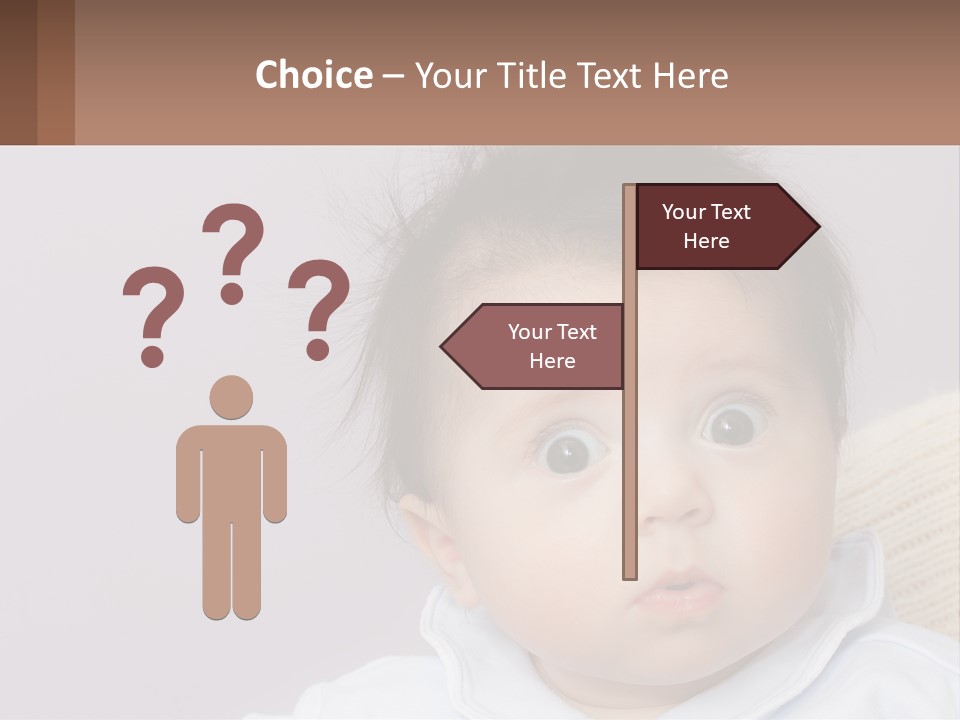 Choice – Your Title Text Here

? ? ?

Your Text Here

Your Text Here